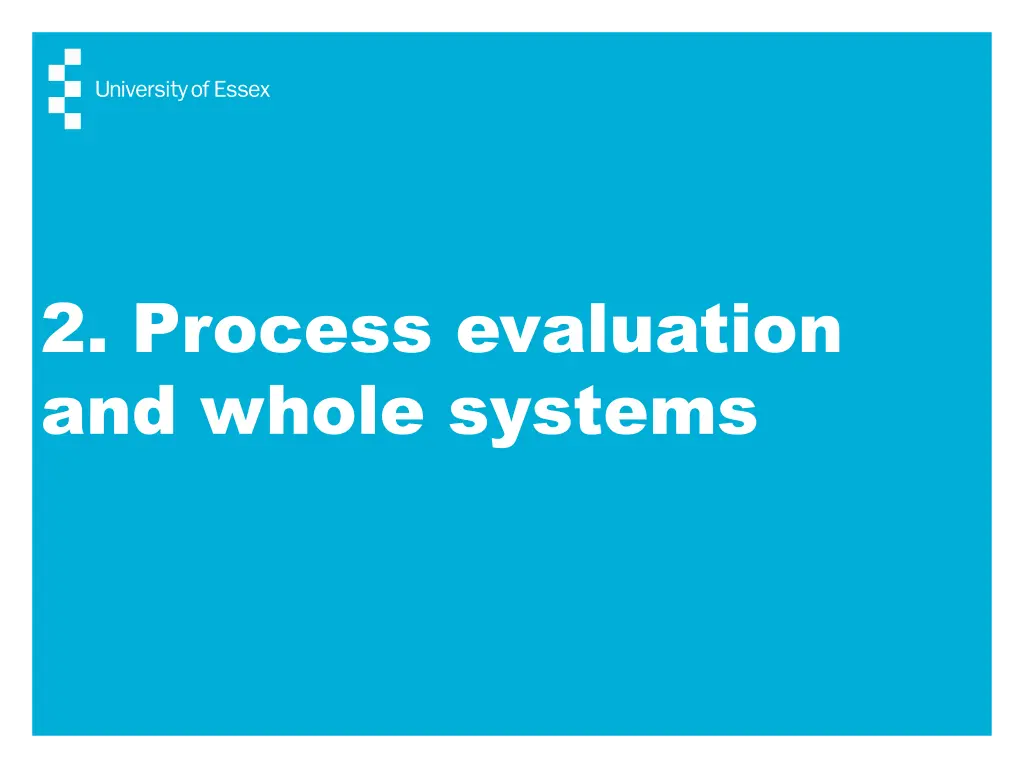 University of Essex

2. Process evaluation and whole systems